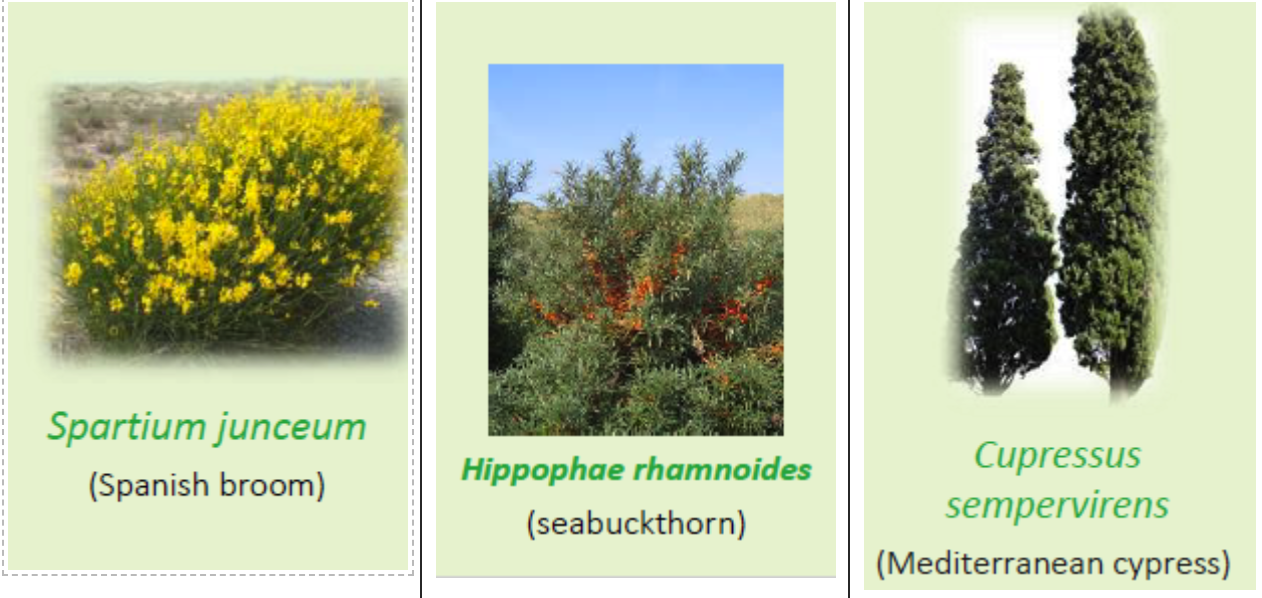 Spartium junceum
(Spanish broom)

Hippophae rhamnoides
(seabuckthorn)

Cupressus sempervirens
(Mediterranean cypress)